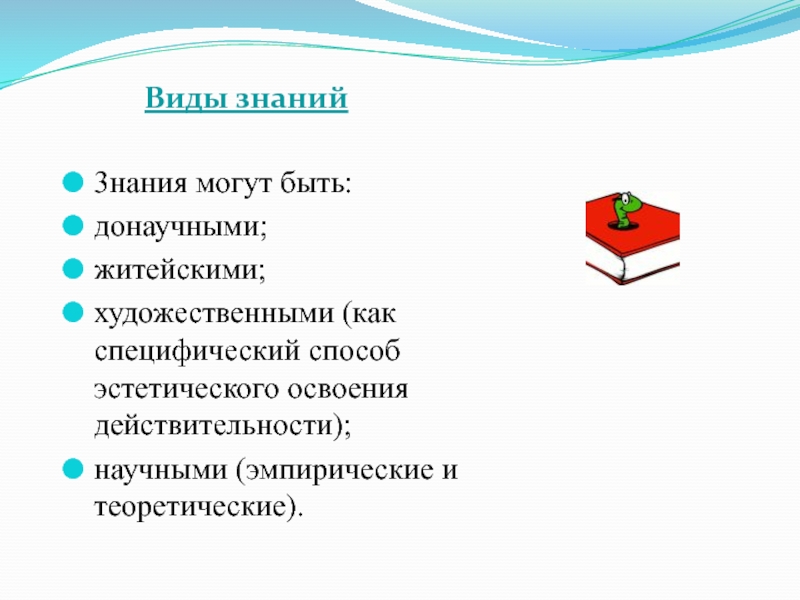 Виды знаний

Знания могут быть:

донаучными;

житейскими;

художественными (как специфический способ эстетического освоения действительности);

научными (эмпирические и теоретические).